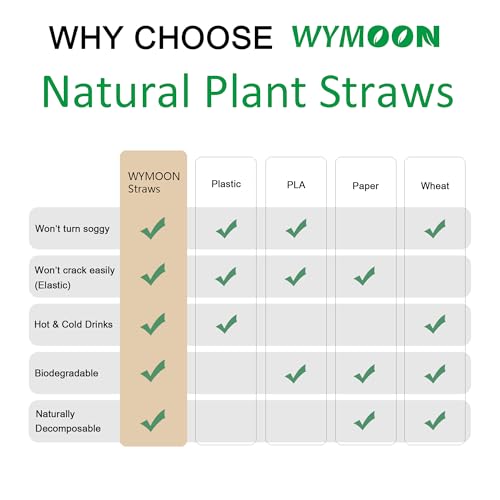 WHY CHOOSE WYMOON

Natural Plant Straws

| | WYMOON Straws | Plastic | PLA | Paper | Wheat |
|---|---|---|---|---|---|
| Won't turn soggy | ✓ | ✓ | ✓ | | ✓ |
| Won't crack easily (Elastic) | ✓ | ✓ | ✓ | ✓ | |
| Hot & Cold Drinks | ✓ | ✓ | | | ✓ |
| Biodegradable | ✓ | | ✓ | ✓ | ✓ |
| Naturally Decomposable | ✓ | | | ✓ | ✓ |